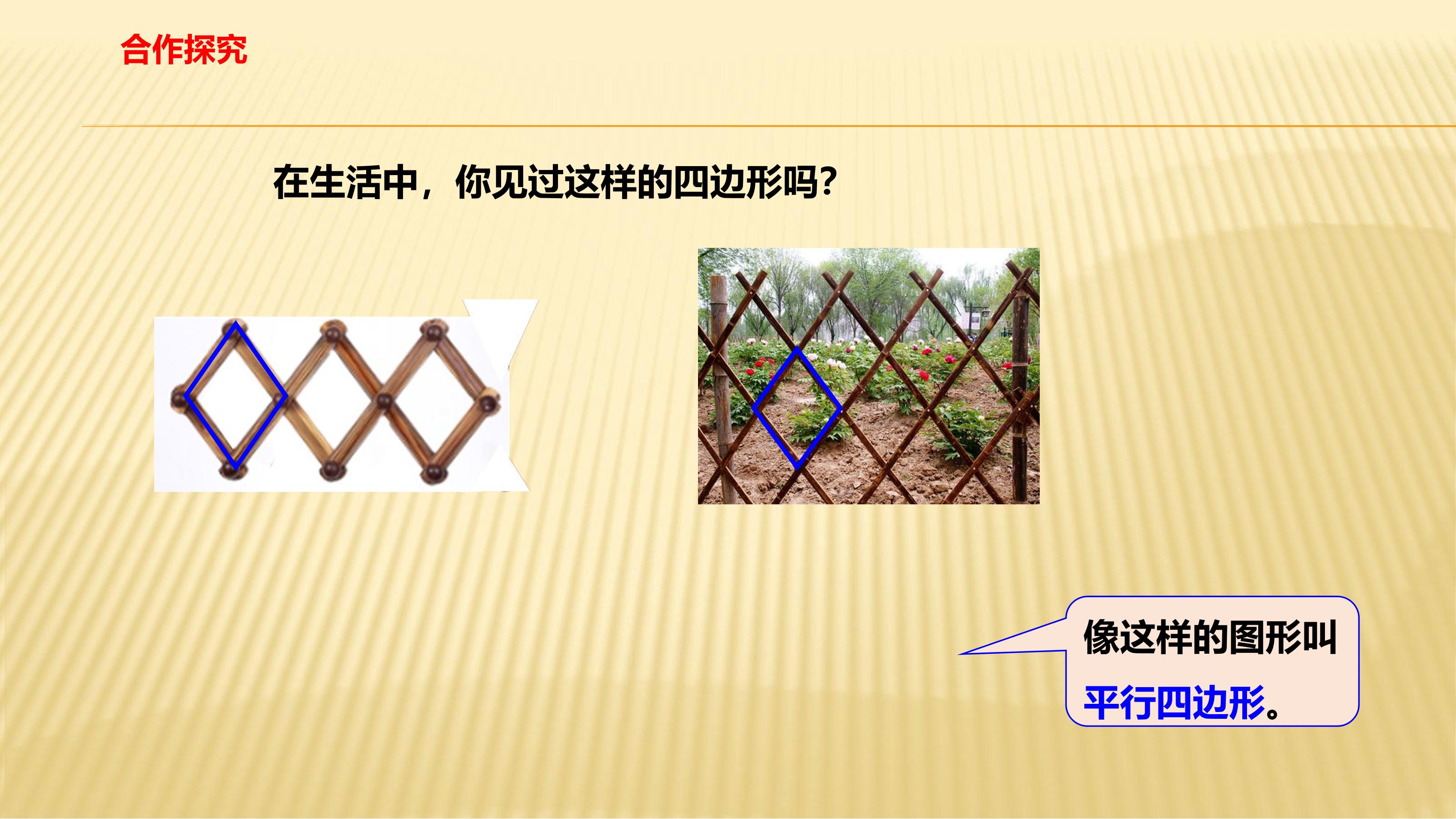 合作探究

在生活中，你见过这样的四边形吗？

像这样的图形叫平行四边形。